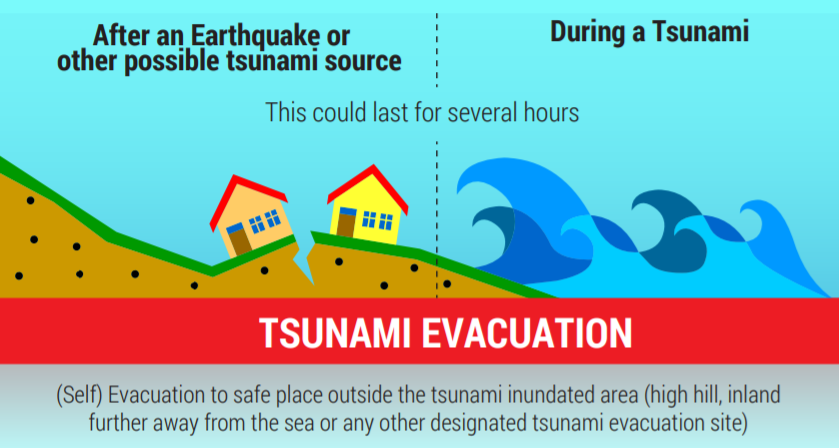 After an Earthquake or other possible tsunami source

During a Tsunami

This could last for several hours

TSUNAMI EVACUATION

(Self) Evacuation to safe place outside the tsunami inundated area (high hill, inland further away from the sea or any other designated tsunami evacuation site)